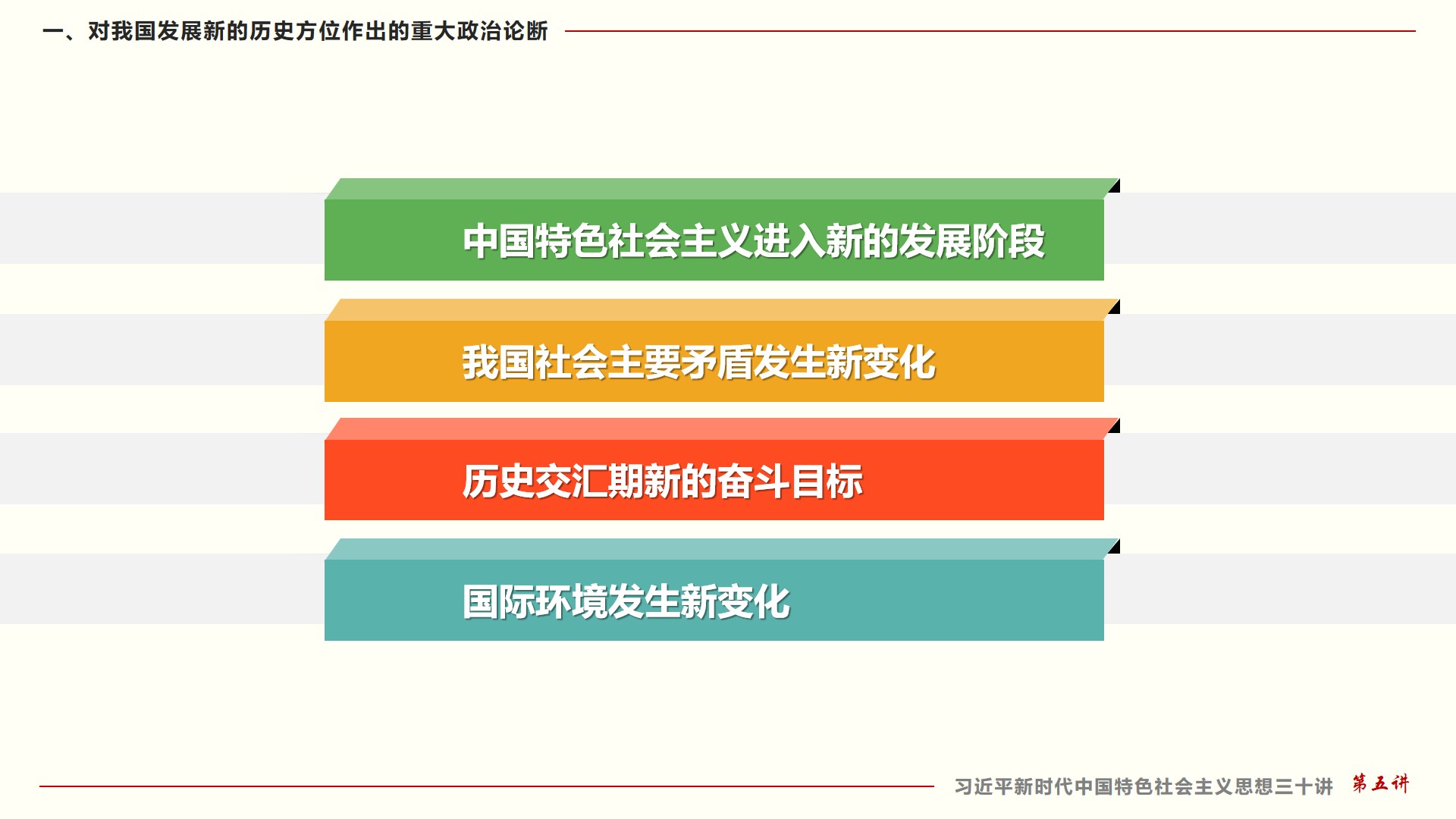 一、对我国发展新的历史方位作出的重大政治论断

中国特色社会主义进入新的发展阶段

我国社会主要矛盾发生新变化

历史交汇期新的奋斗目标

国际环境发生新变化

习近平新时代中国特色社会主义思想三十讲 第五讲